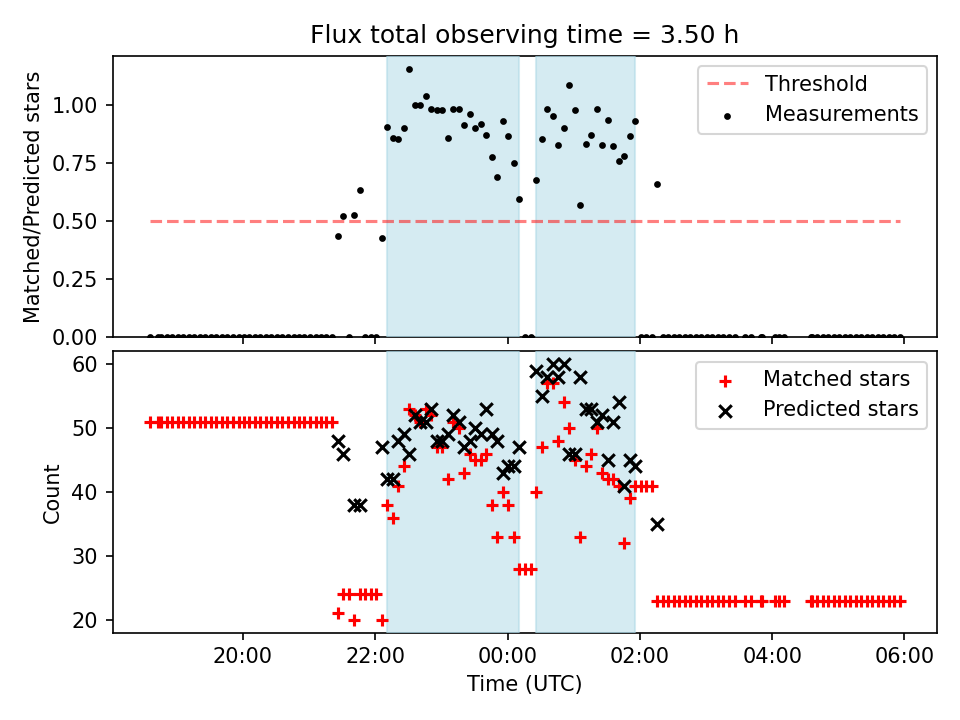 Flux total observing time = 3.50 h

Matched/Predicted stars

1.00
0.75
0.50
0.25
0.00

Threshold
Measurements

Count

60
50
40
30
20

Matched stars
Predicted stars

20:00
22:00
00:00
02:00
04:00
06:00

Time (UTC)